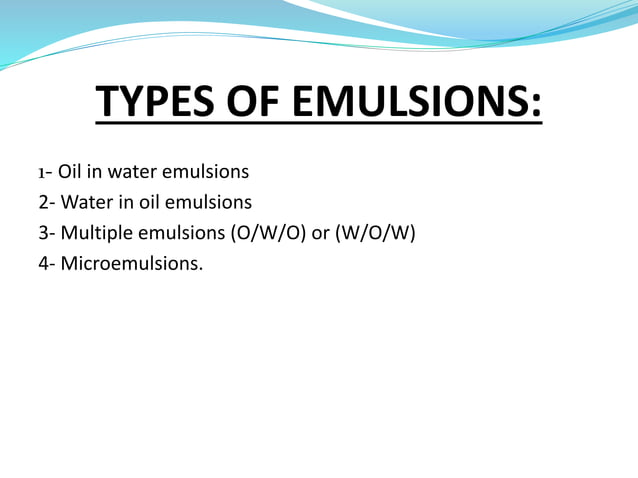 TYPES OF EMULSIONS:

1- Oil in water emulsions
2- Water in oil emulsions
3- Multiple emulsions (O/W/O) or (W/O/W)
4- Microemulsions.